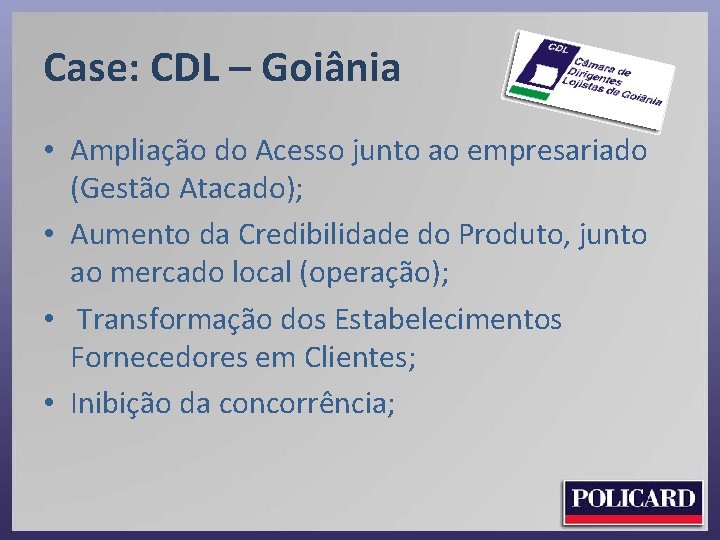 Case: CDL – Goiânia

CDL
Câmara de Dirigentes Lojistas de Goiânia

• Ampliação do Acesso junto ao empresariado (Gestão Atacado);
• Aumento da Credibilidade do Produto, junto ao mercado local (operação);
• Transformação dos Estabelecimentos Fornecedores em Clientes;
• Inibição da concorrência;

POLICARD